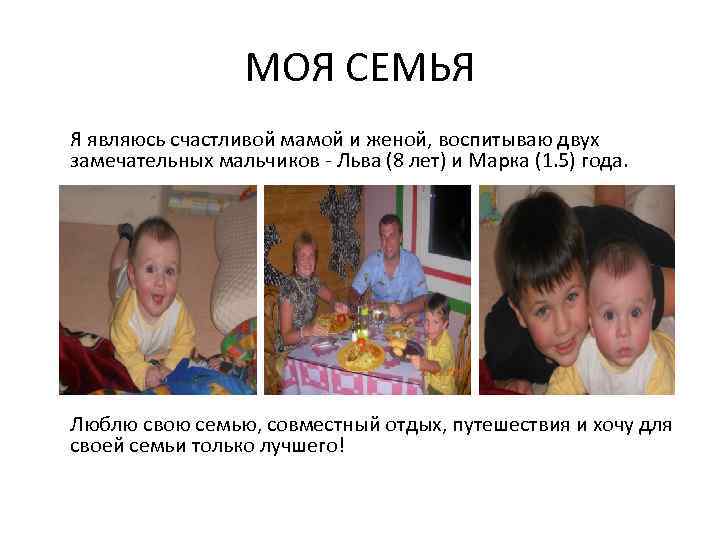 МОЯ СЕМЬЯ

Я являюсь счастливой мамой и женой, воспитываю двух замечательных мальчиков - Льва (8 лет) и Марка (1.5) года.

Люблю свою семью, совместный отдых, путешествия и хочу для своей семьи только лучшего!